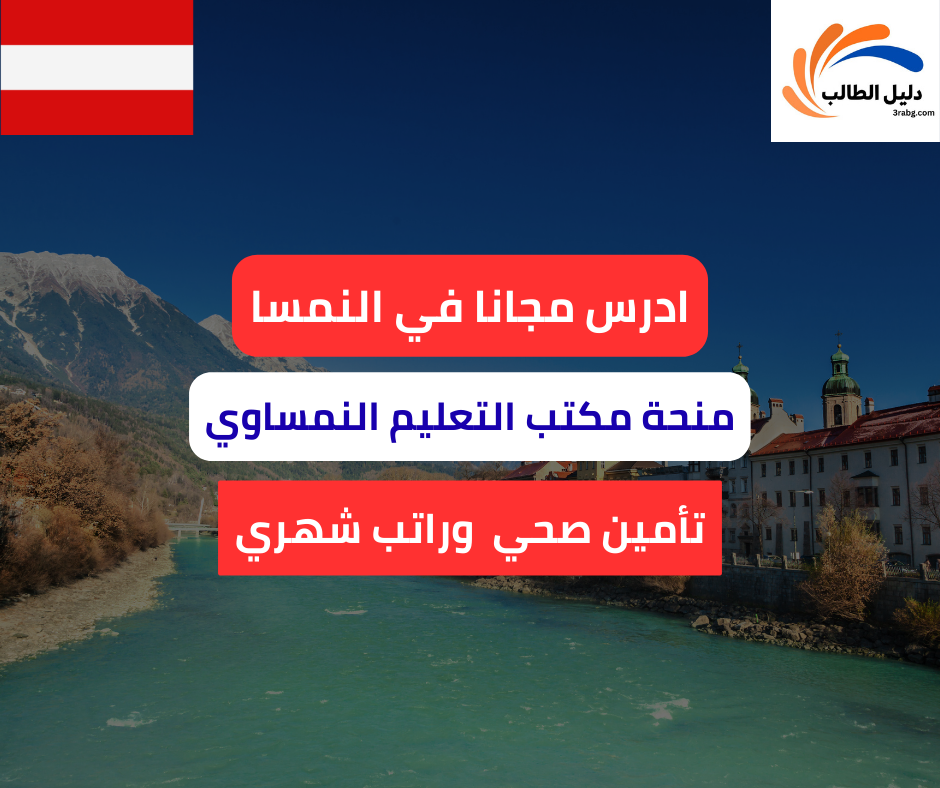 دليل الطالب
3rabg.com

ادرس مجانا في النمسا

منحة مكتب التعليم النمساوي

تأمين صحي وراتب شهري